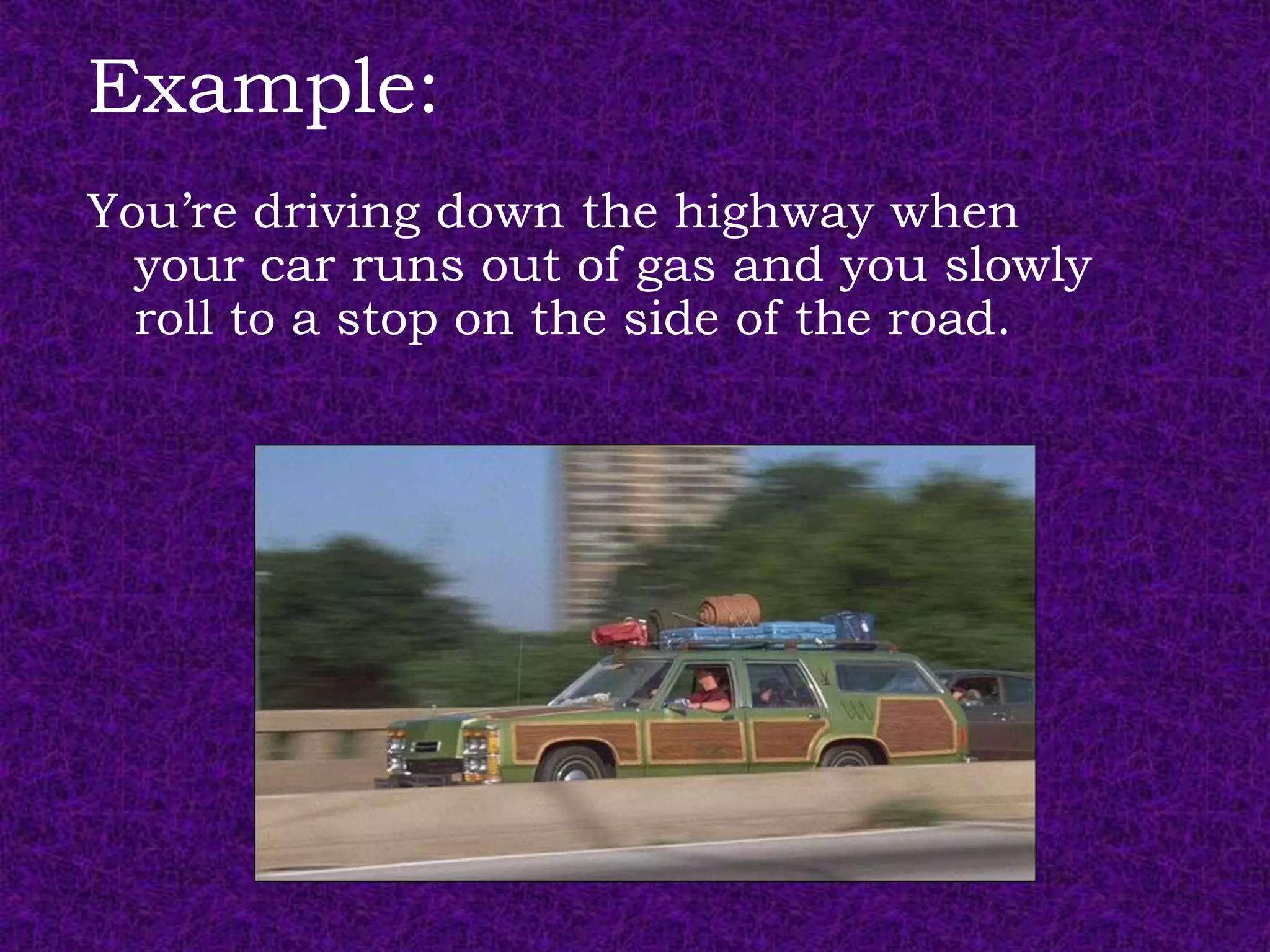 Example:

You’re driving down the highway when your car runs out of gas and you slowly roll to a stop on the side of the road.